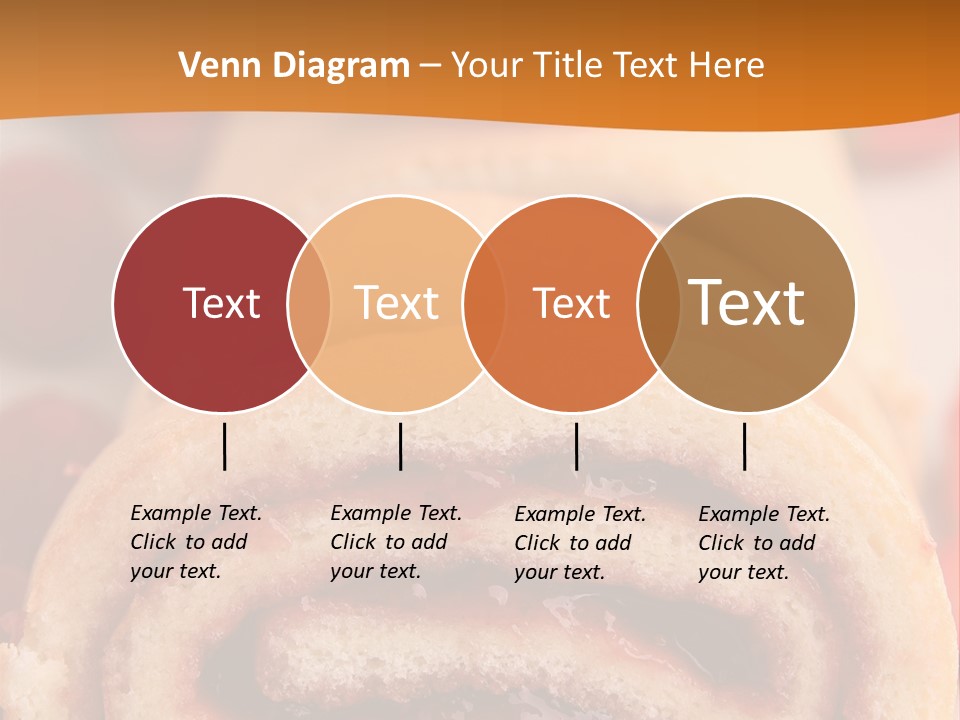 Venn Diagram – Your Title Text Here

Text

Text

Text

Text

Example Text. Click to add your text.

Example Text. Click to add your text.

Example Text. Click to add your text.

Example Text. Click to add your text.